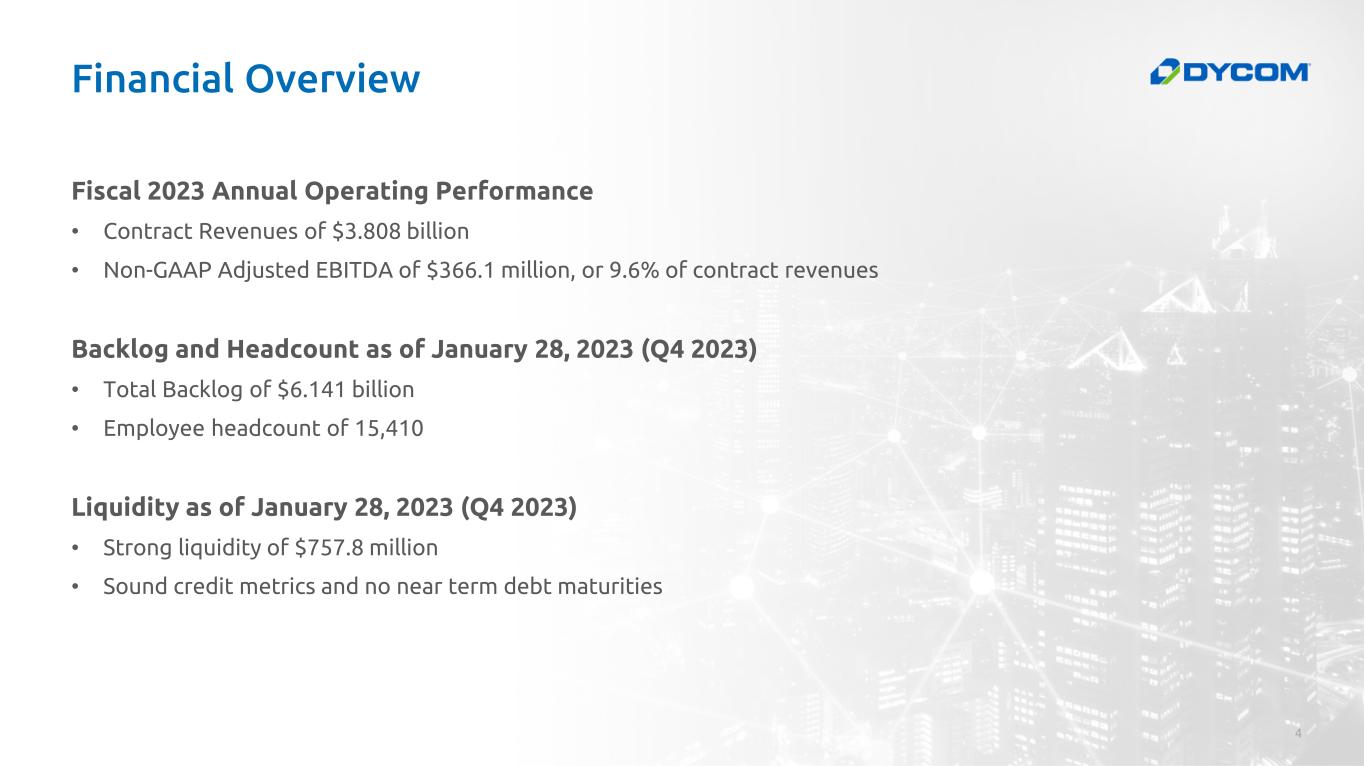 Financial Overview

DYCOM

Fiscal 2023 Annual Operating Performance

• Contract Revenues of $3.808 billion
• Non-GAAP Adjusted EBITDA of $366.1 million, or 9.6% of contract revenues

Backlog and Headcount as of January 28, 2023 (Q4 2023)

• Total Backlog of $6.141 billion
• Employee headcount of 15,410

Liquidity as of January 28, 2023 (Q4 2023)

• Strong liquidity of $757.8 million
• Sound credit metrics and no near term debt maturities

4